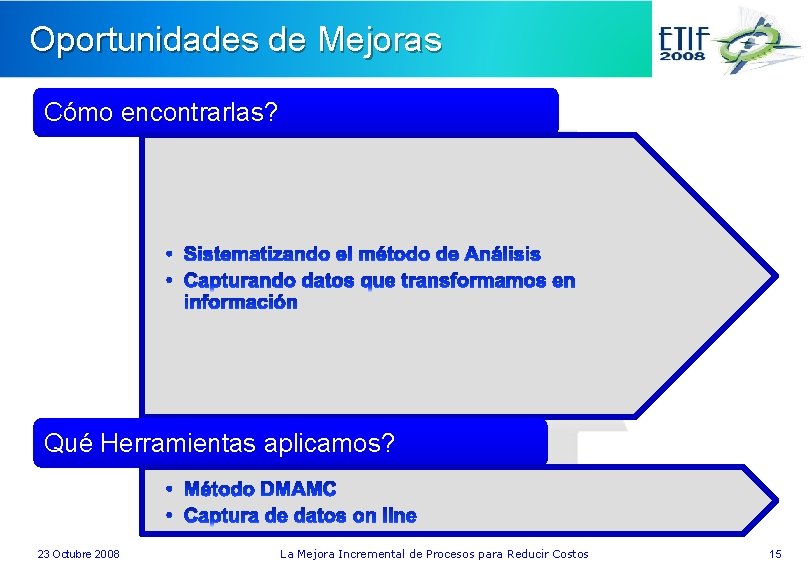 Oportunidades de Mejoras

ETIF 2008

Cómo encontrarlas?

• Sistematizando el método de Análisis
• Capturando datos que transformamos en información

Qué Herramientas aplicamos?

• Método DMAMC
• Captura de datos on line

23 Octubre 2008 La Mejora Incremental de Procesos para Reducir Costos 15